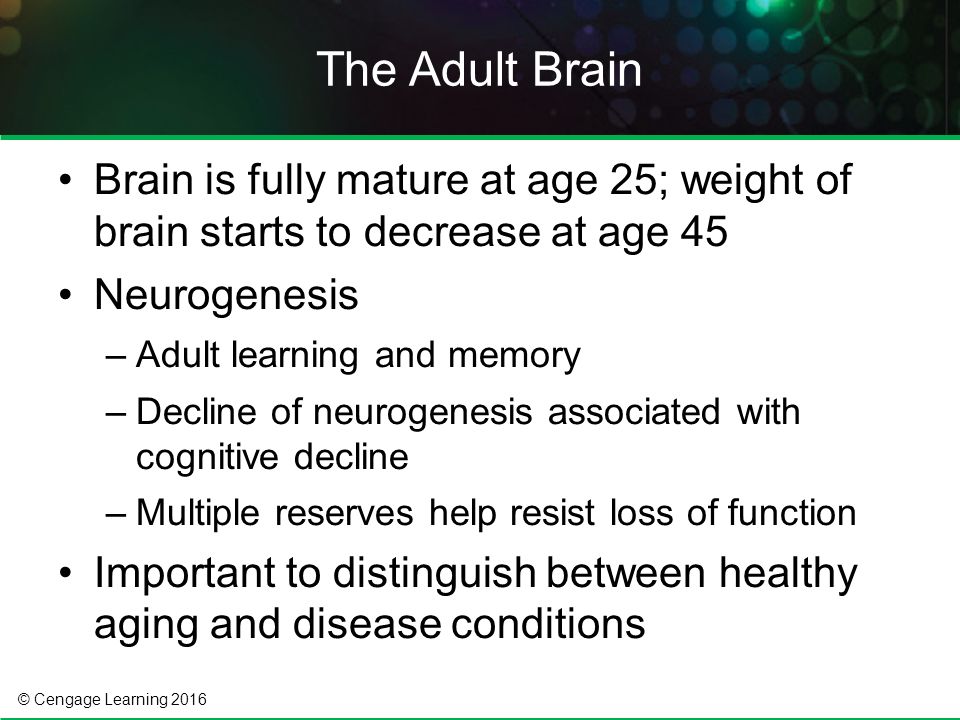 The Adult Brain

• Brain is fully mature at age 25; weight of brain starts to decrease at age 45

• Neurogenesis

– Adult learning and memory

– Decline of neurogenesis associated with cognitive decline

– Multiple reserves help resist loss of function

• Important to distinguish between healthy aging and disease conditions

© Cengage Learning 2016